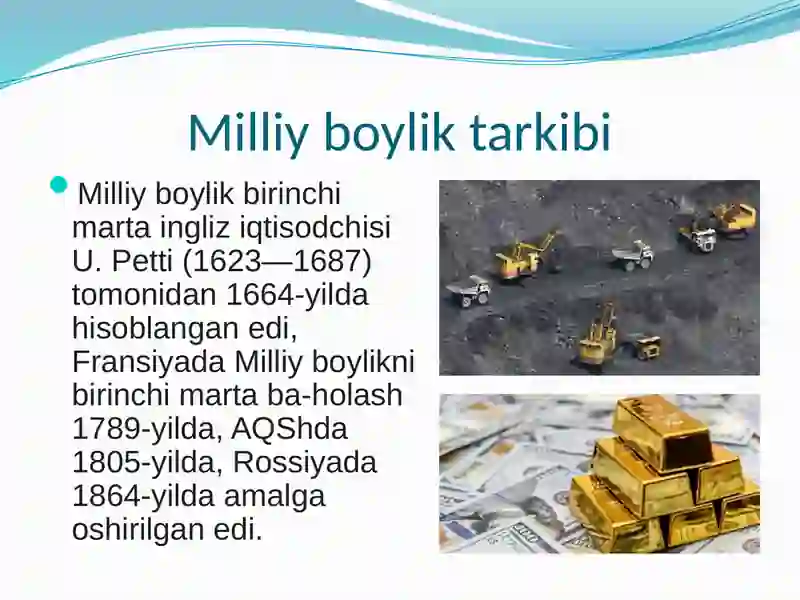 Milliy boylik tarkibi

Milliy boylik birinchi marta ingliz iqtisodchisi U. Petti (1623—1687) tomonidan 1664-yilda hisoblangan edi, Fransiyada Milliy boylikni birinchi marta ba-holash 1789-yilda, AQShda 1805-yilda, Rossiyada 1864-yilda amalga oshirilgan edi.